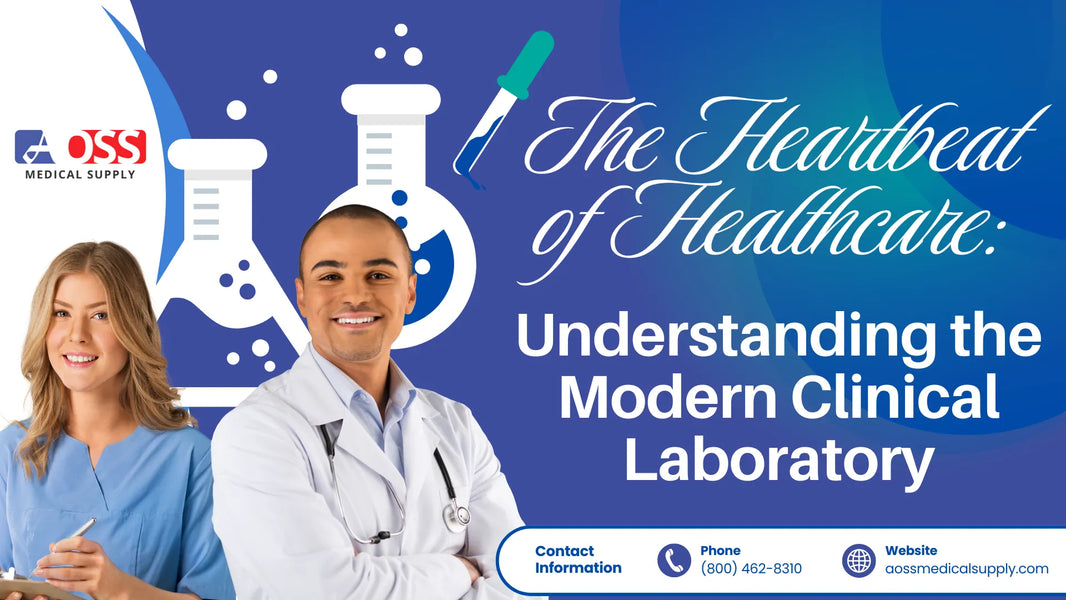 AOSS
MEDICAL SUPPLY

The Heartbeat of Healthcare:

Understanding the Modern Clinical Laboratory

Contact Information

Phone
(800) 462-8310

Website
aossmedicalsupply.com